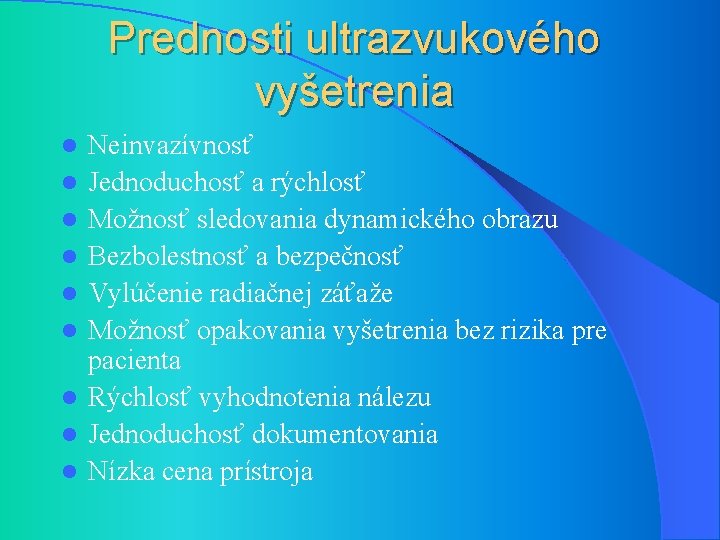 Prednosti ultrazvukového vyšetrenia

- Neinvazívnosť
- Jednoduchosť a rýchlosť
- Možnosť sledovania dynamického obrazu
- Bezbolestnosť a bezpečnosť
- Vylúčenie radiačnej záťaže
- Možnosť opakovania vyšetrenia bez rizika pre pacienta
- Rýchlosť vyhodnotenia nálezu
- Jednoduchosť dokumentovania
- Nízka cena prístroja